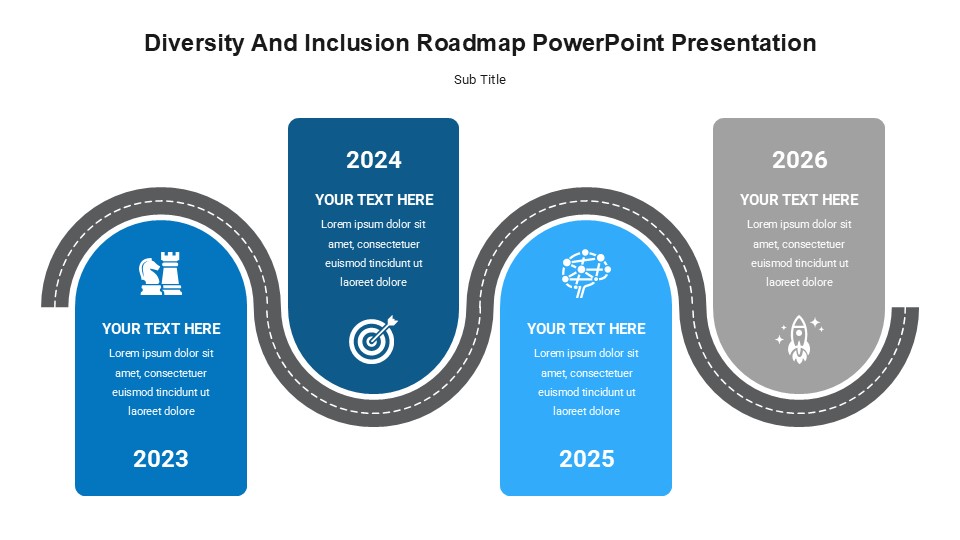 Diversity And Inclusion Roadmap PowerPoint Presentation

Sub Title

YOUR TEXT HERE
Lorem ipsum dolor sit amet, consectetuer euismod tincidunt ut laoreet dolore

2023

2024
YOUR TEXT HERE
Lorem ipsum dolor sit amet, consectetuer euismod tincidunt ut laoreet dolore

YOUR TEXT HERE
Lorem ipsum dolor sit amet, consectetuer euismod tincidunt ut laoreet dolore

2025

2026
YOUR TEXT HERE
Lorem ipsum dolor sit amet, consectetuer euismod tincidunt ut laoreet dolore